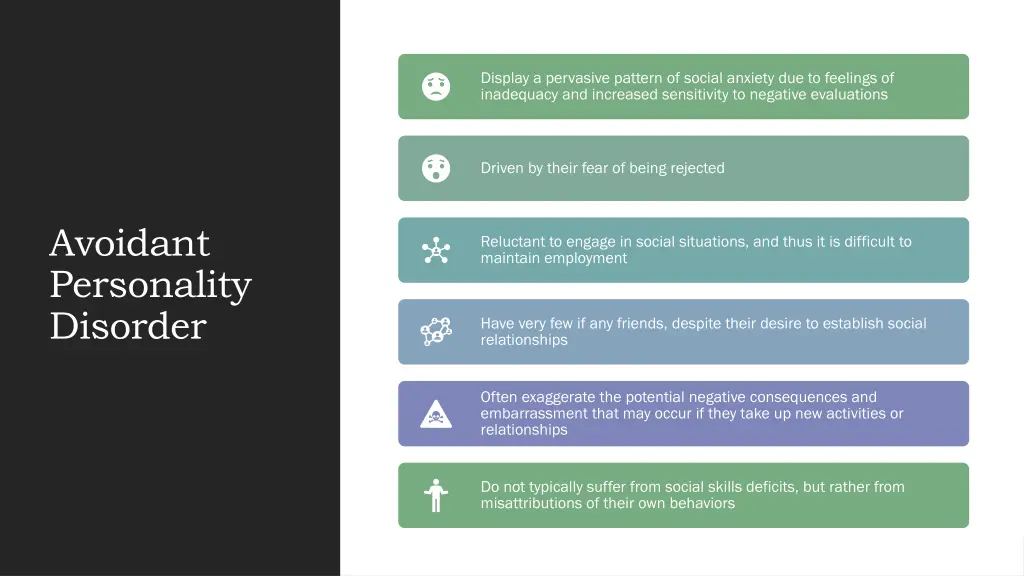 Avoidant Personality Disorder

Display a pervasive pattern of social anxiety due to feelings of inadequacy and increased sensitivity to negative evaluations

Driven by their fear of being rejected

Reluctant to engage in social situations, and thus it is difficult to maintain employment

Have very few if any friends, despite their desire to establish social relationships

Often exaggerate the potential negative consequences and embarrassment that may occur if they take up new activities or relationships

Do not typically suffer from social skills deficits, but rather from misattributions of their own behaviors